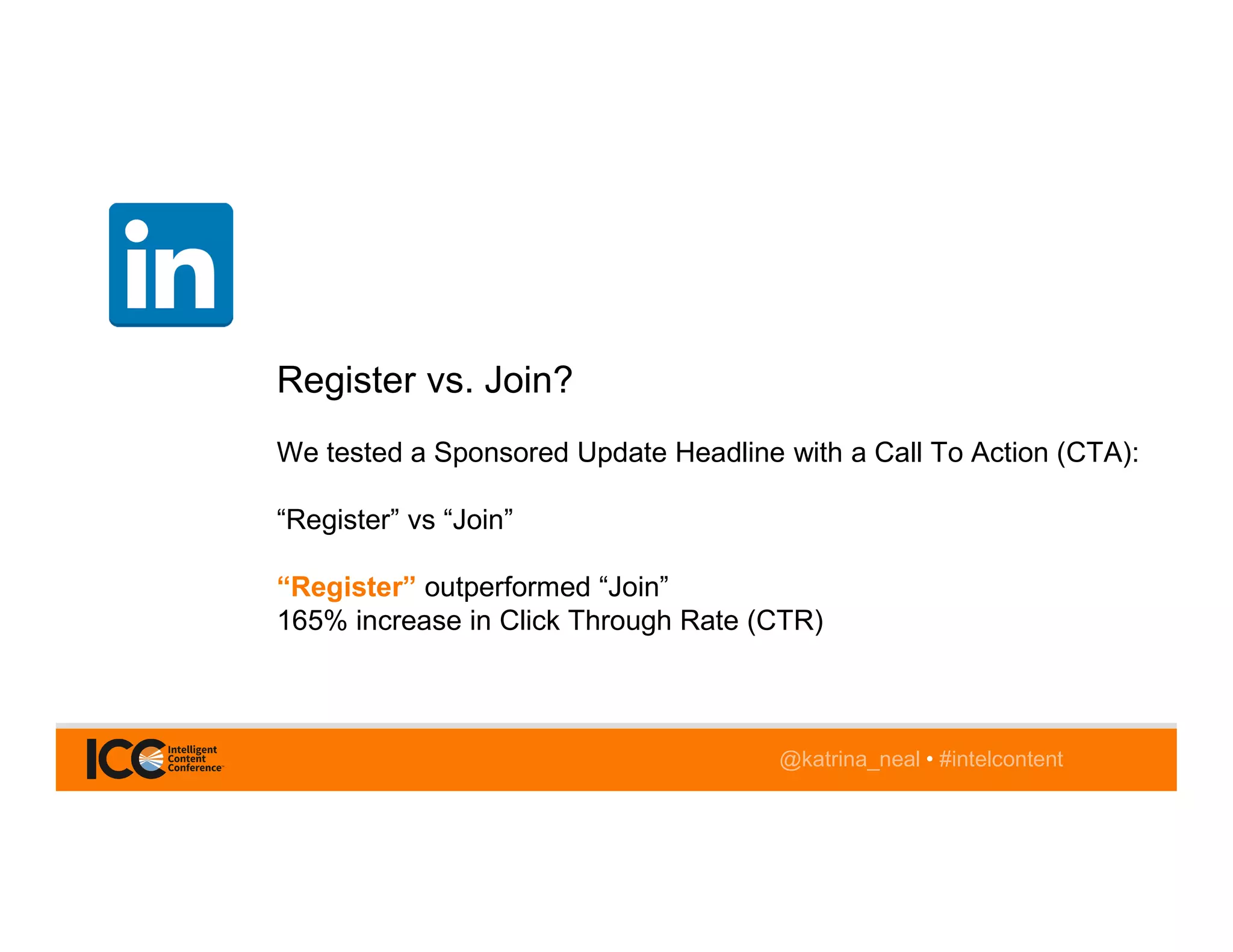 in

Register vs. Join?

We tested a Sponsored Update Headline with a Call To Action (CTA):

“Register” vs “Join”

“Register” outperformed “Join”
165% increase in Click Through Rate (CTR)

ICC Intelligent Content Conference

@katrina_neal • #intelcontent